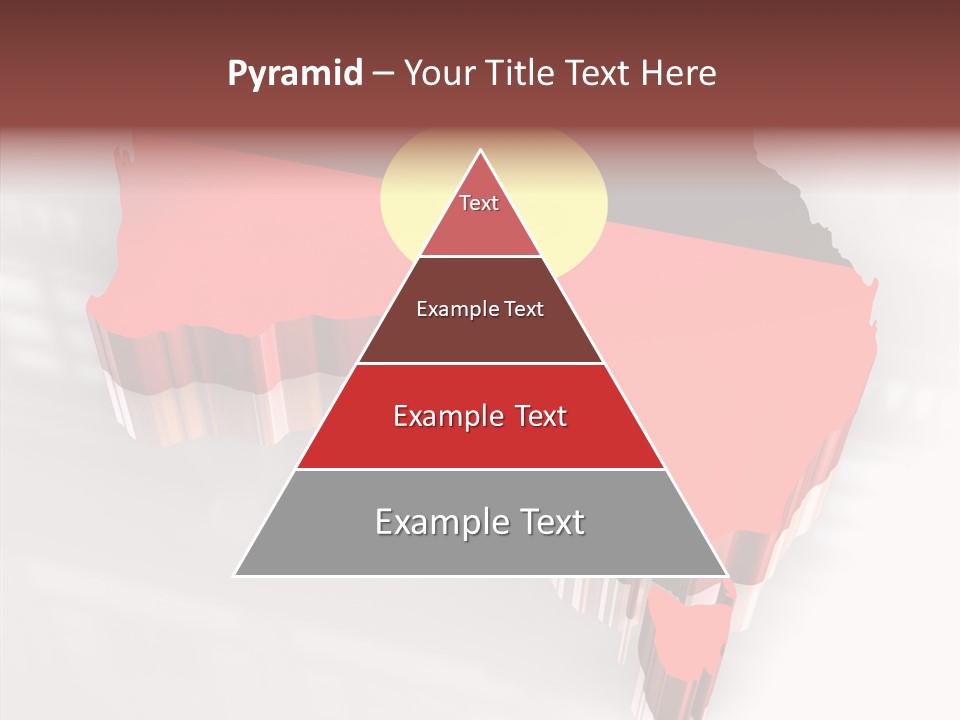 Pyramid – Your Title Text Here

Text

Example Text

Example Text

Example Text